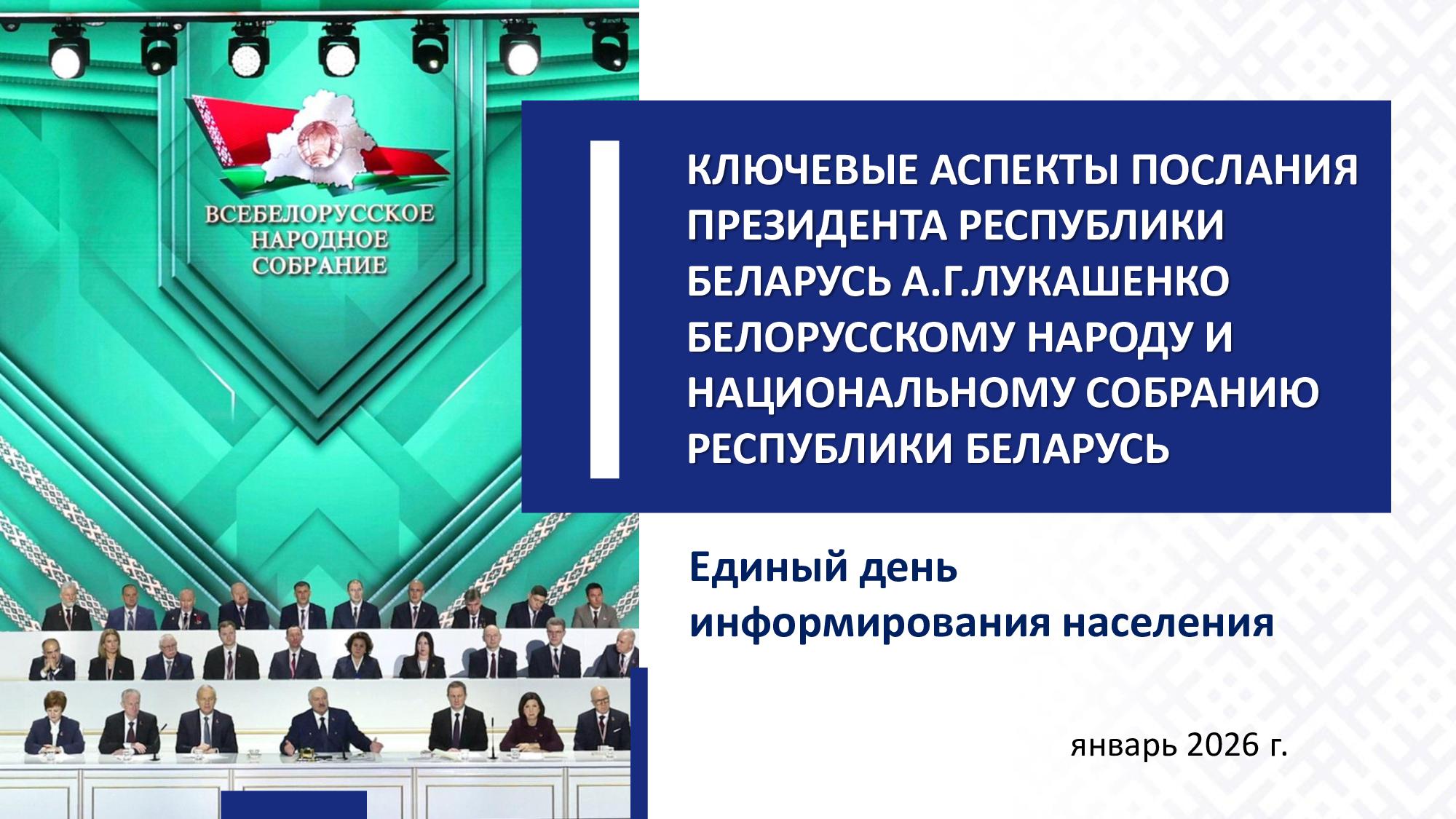 ВСЕБЕЛОРУССКОЕ НАРОДНОЕ СОБРАНИЕ

КЛЮЧЕВЫЕ АСПЕКТЫ ПОСЛАНИЯ ПРЕЗИДЕНТА РЕСПУБЛИКИ БЕЛАРУСЬ А.Г.ЛУКАШЕНКО БЕЛОРУССКОМУ НАРОДУ И НАЦИОНАЛЬНОМУ СОБРАНИЮ РЕСПУБЛИКИ БЕЛАРУСЬ

Единый день информирования населения

январь 2026 г.